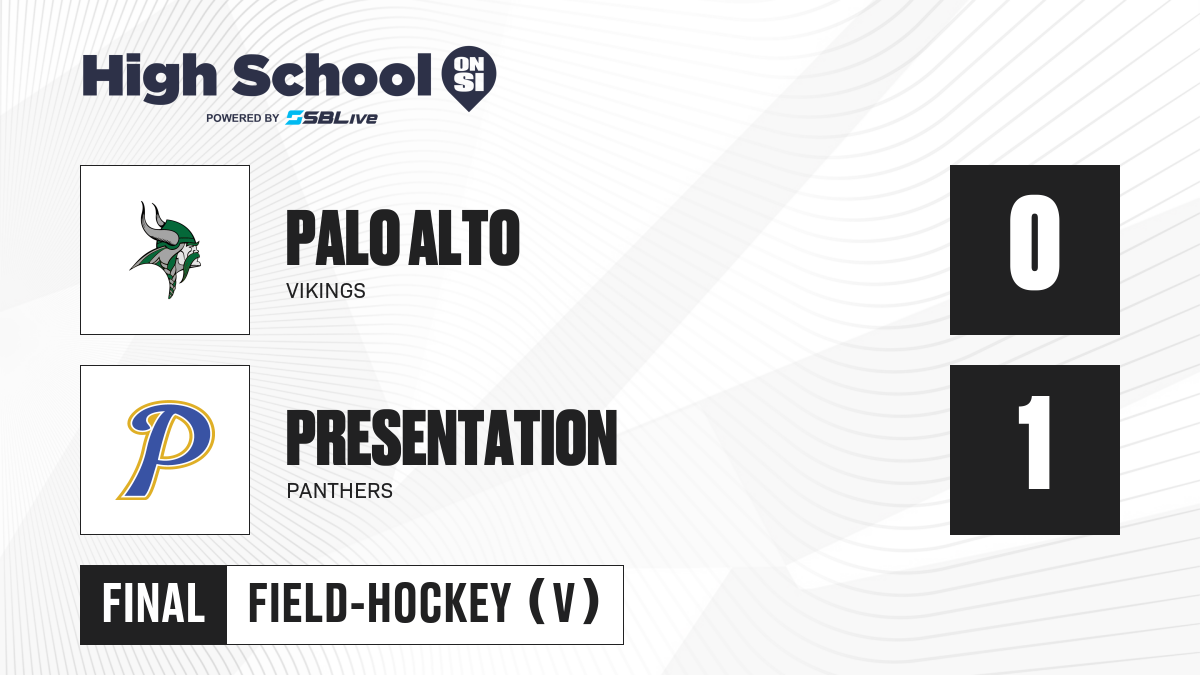 High School ON SI
POWERED BY SBLive

PALO ALTO
VIKINGS
0

P
PRESENTATION
PANTHERS
1

FINAL
FIELD-HOCKEY (V)